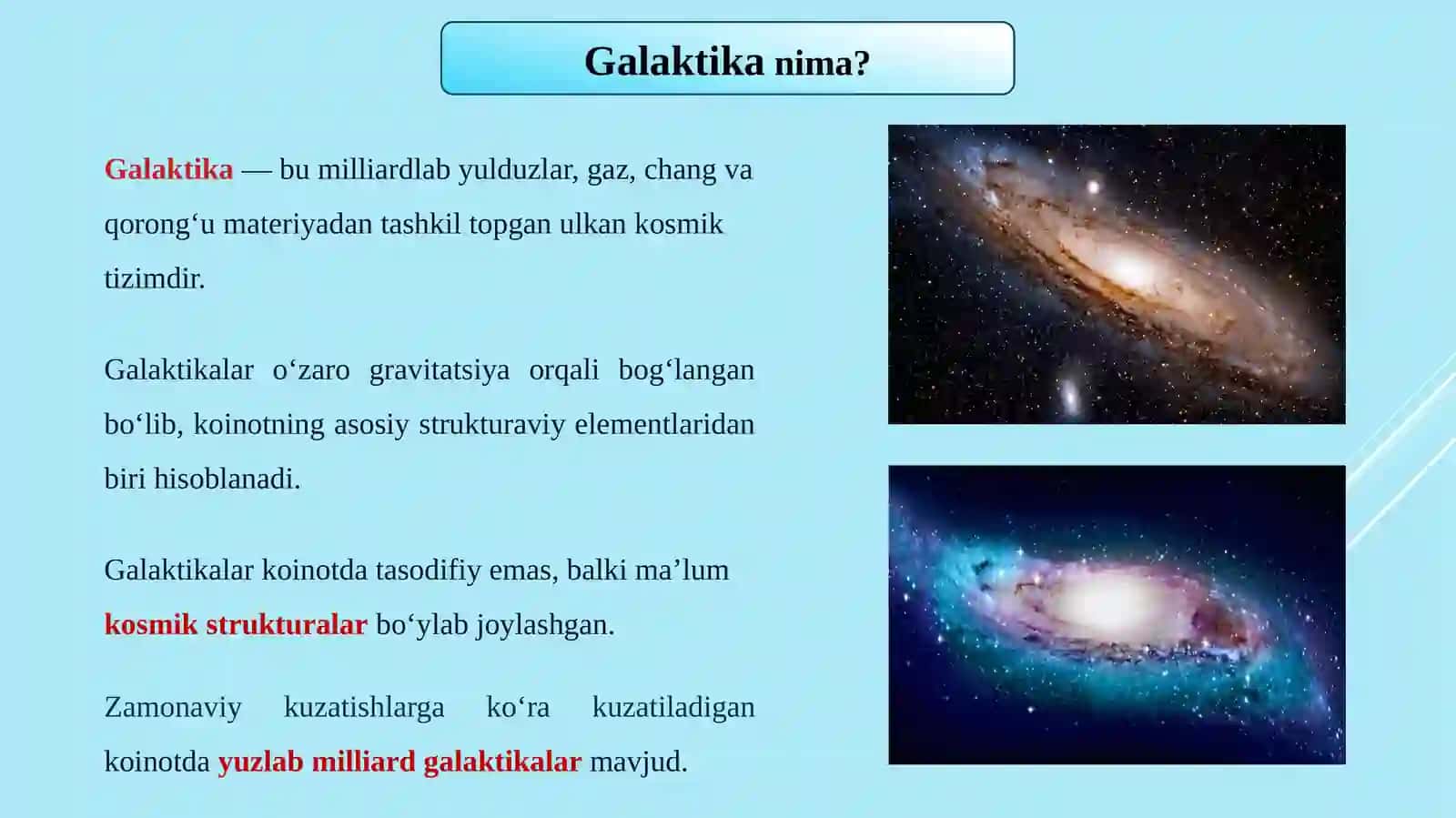 Galaktika nima?

Galaktika — bu milliardlab yulduzlar, gaz, chang va qorong'u materiyadan tashkil topgan ulkan kosmik tizimdir.

Galaktikalar o'zaro gravitatsiya orqali bog'langan bo'lib, koinotning asosiy strukturaviy elementlaridan biri hisoblanadi.

Galaktikalar koinotda tasodifiy emas, balki ma'lum kosmik strukturalar bo'ylab joylashgan.

Zamonaviy kuzatishlarga ko'ra kuzatiladigan koinotda yuzlab milliard galaktikalar mavjud.